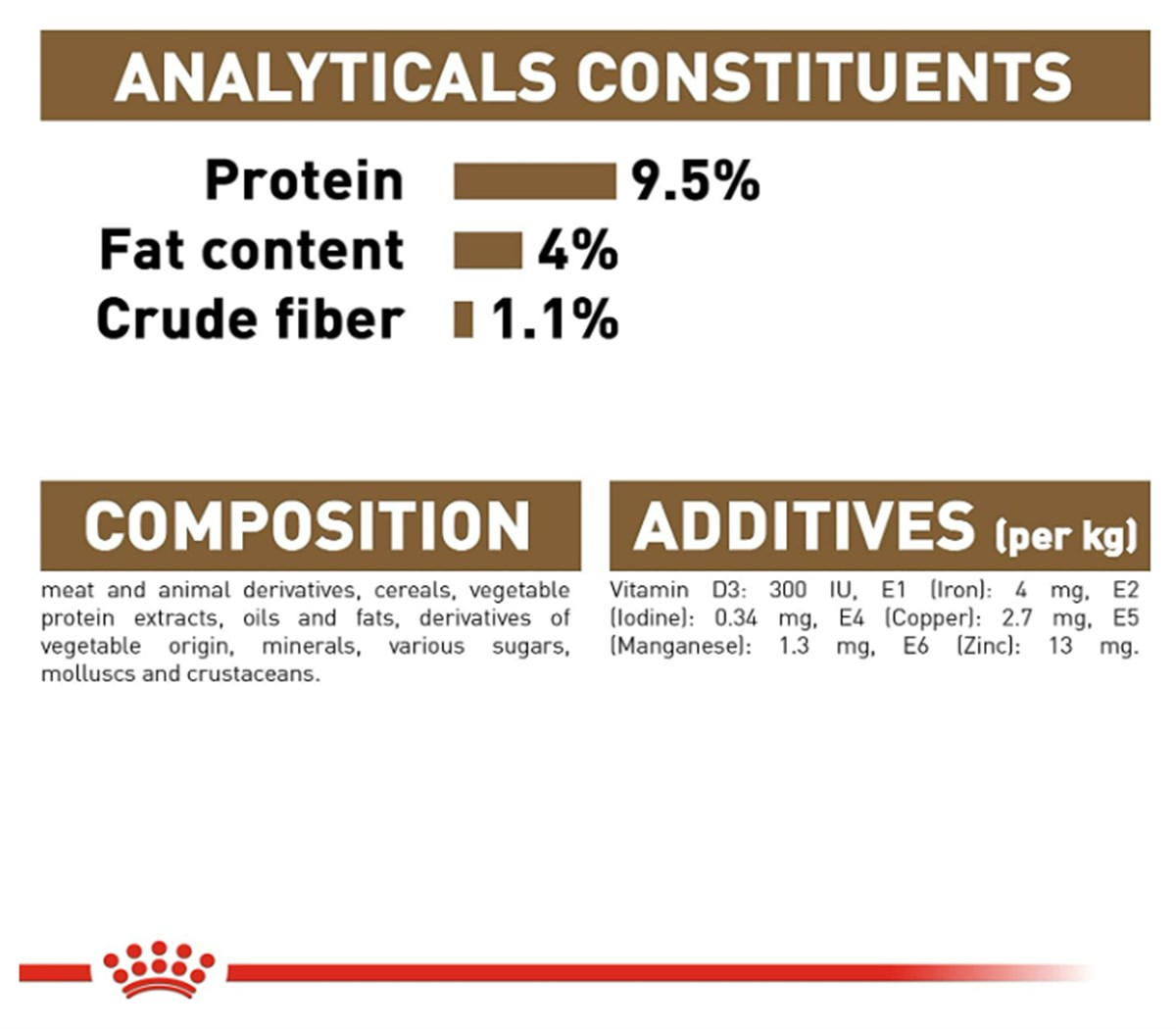 ANALYTICALS CONSTITUENTS

Protein 9.5%
Fat content 4%
Crude fiber 1.1%

COMPOSITION

meat and animal derivatives, cereals, vegetable protein extracts, oils and fats, derivatives of vegetable origin, minerals, various sugars, molluscs and crustaceans.

ADDITIVES (per kg)

Vitamin D3: 300 IU, E1 (Iron): 4 mg, E2 (Iodine): 0.34 mg, E4 (Copper): 2.7 mg, E5 (Manganese): 1.3 mg, E6 (Zinc): 13 mg.